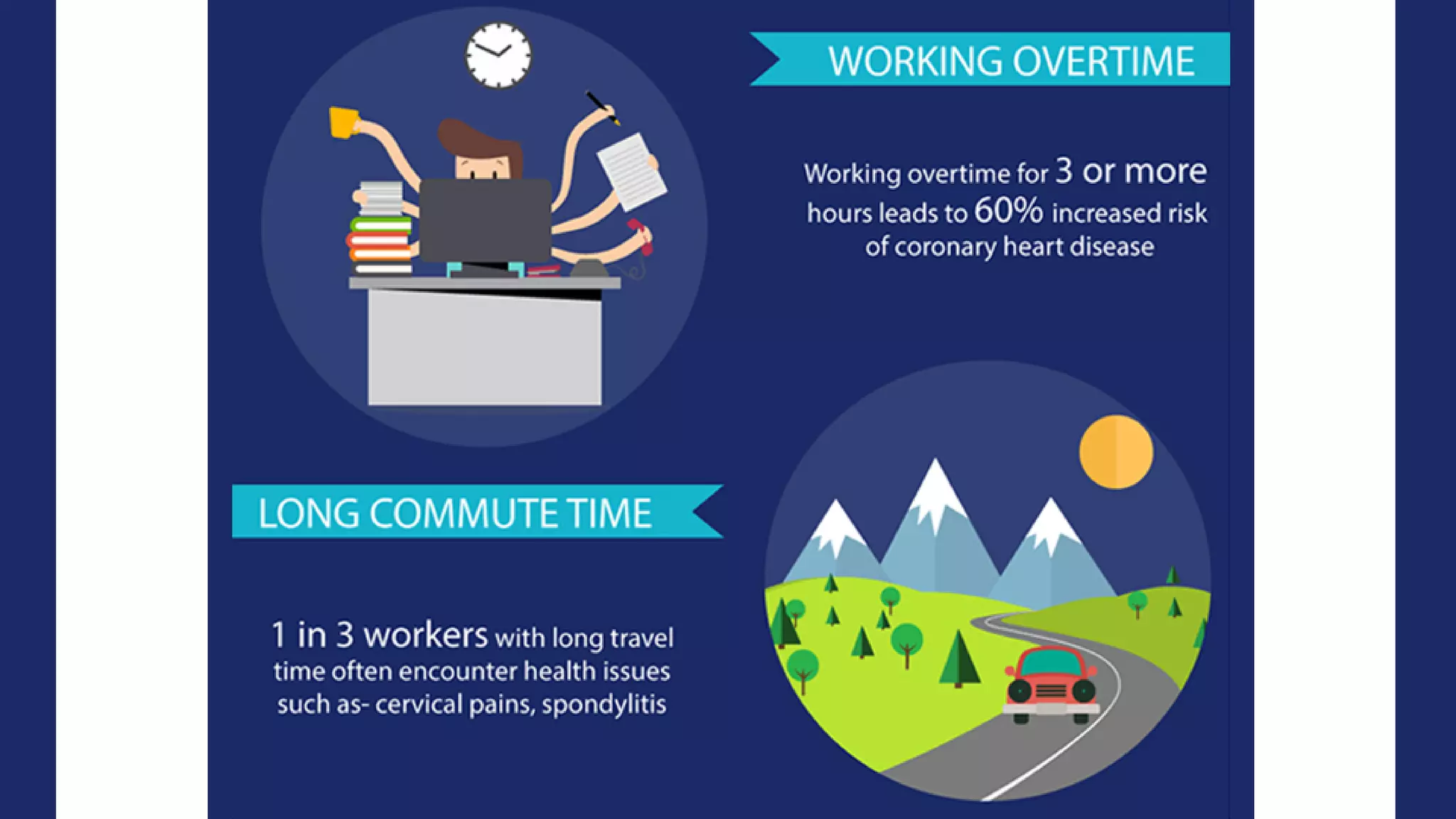 WORKING OVERTIME

Working overtime for 3 or more hours leads to 60% increased risk of coronary heart disease

LONG COMMUTE TIME

1 in 3 workers with long travel time often encounter health issues such as- cervical pains, spondylitis